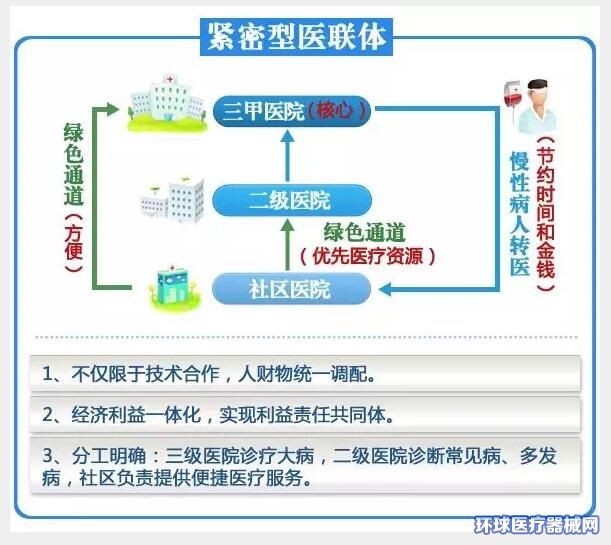 紧密型医联体

绿色通道（方便）

三甲医院（核心）

二级医院

绿色通道
（优先医疗资源）

社区医院

慢性病人转医

（节约时间和金钱）

1、不仅限于技术合作，人财物统一调配。

2、经济利益一体化，实现利益责任共同体。

3、分工明确：三级医院诊疗大病，二级医院诊断常见病、多发病，社区负责提供便捷医疗服务。

环球医疗器械网